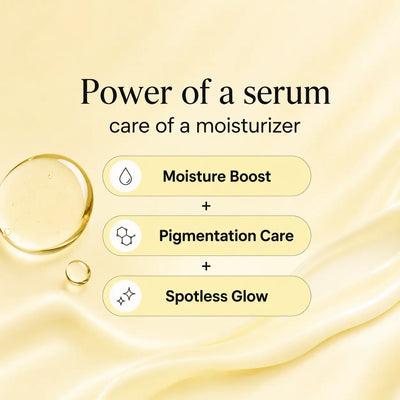 Power of a serum
care of a moisturizer

Moisture Boost
+
Pigmentation Care
+
Spotless Glow